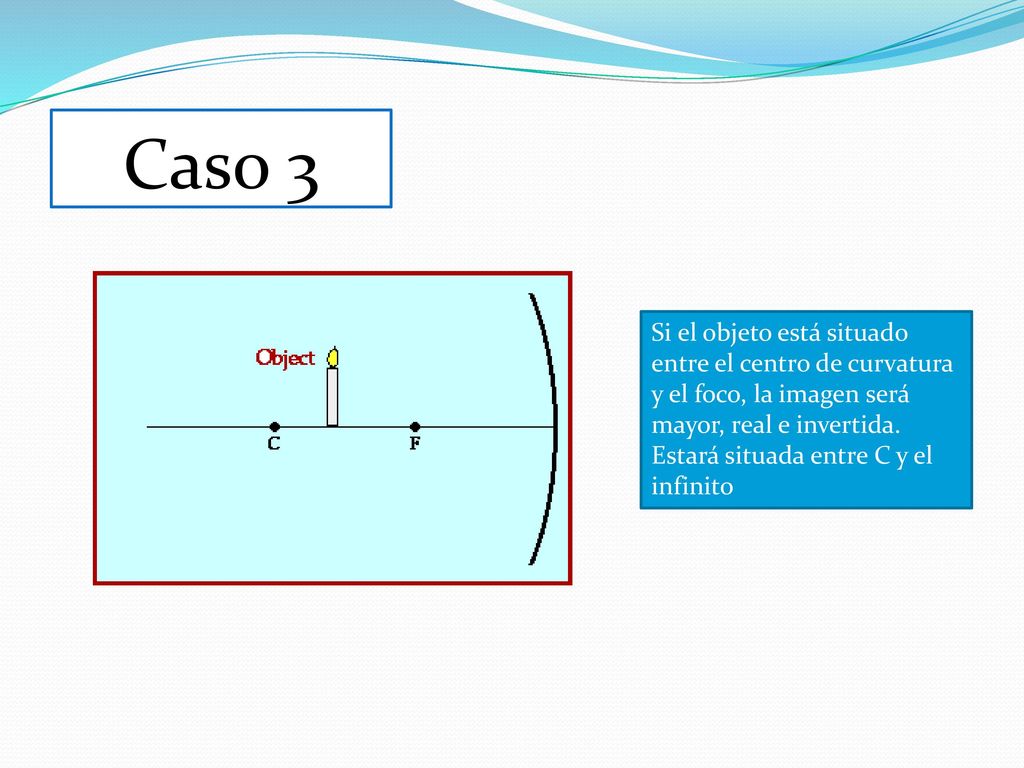 Caso 3

Object

C

F

Si el objeto está situado entre el centro de curvatura y el foco, la imagen será mayor, real e invertida. Estará situada entre C y el infinito